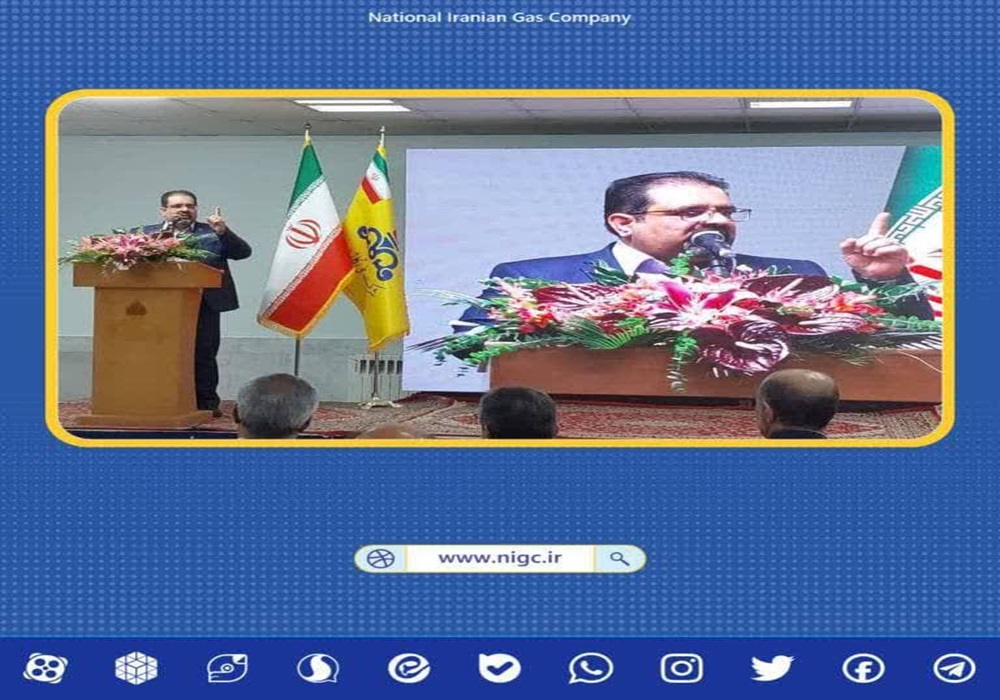 National Iranian Gas Company

www.nigc.ir